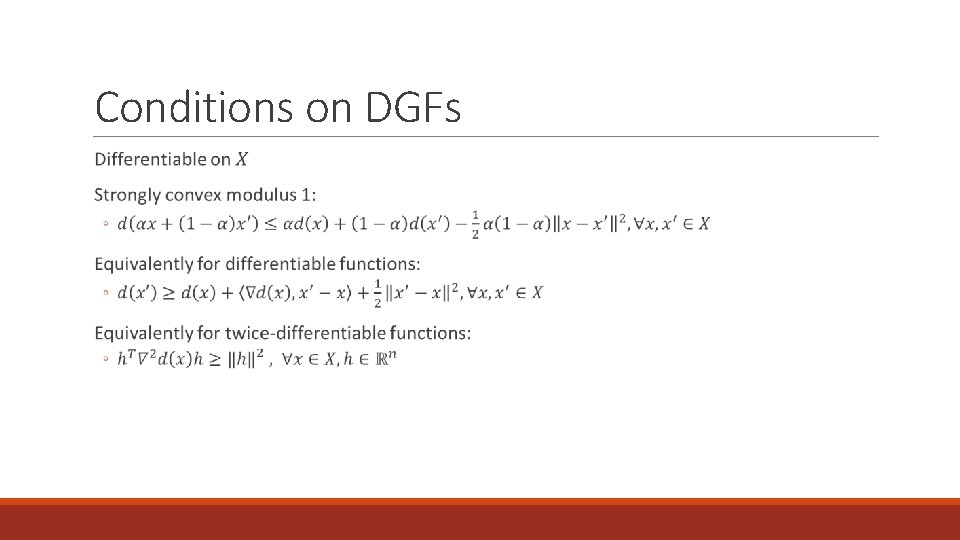 Conditions on DGFs

Differentiable on $X$

Strongly convex modulus 1:

◦ $d(\alpha x + (1-\alpha)x') \leq \alpha d(x) + (1-\alpha)d(x') - \frac{1}{2}\alpha(1-\alpha)\|x - x'\|^2, \forall x, x' \in X$

Equivalently for differentiable functions:

◦ $d(x') \geq d(x) + \langle \nabla d(x), x' - x \rangle + \frac{1}{2}\|x' - x\|^2, \forall x, x' \in X$

Equivalently for twice-differentiable functions:

◦ $h^T \nabla^2 d(x) h \geq \|h\|^2$ , $\forall x \in X, h \in \mathbb{R}^n$